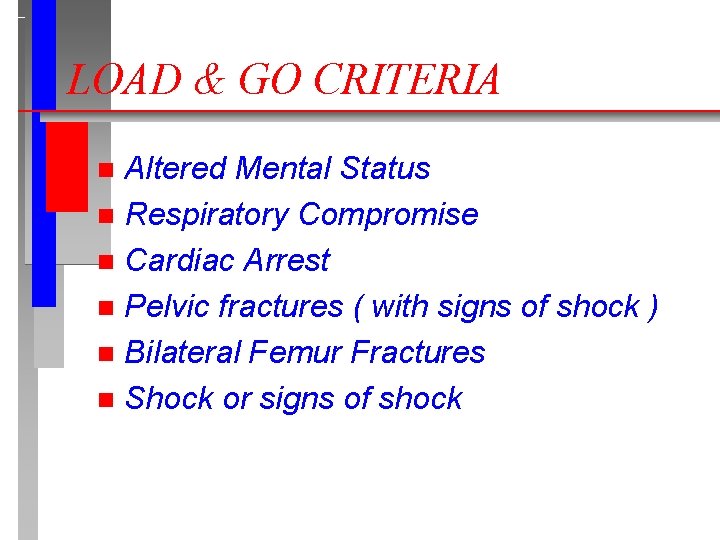 LOAD & GO CRITERIA

- Altered Mental Status
- Respiratory Compromise
- Cardiac Arrest
- Pelvic fractures ( with signs of shock )
- Bilateral Femur Fractures
- Shock or signs of shock